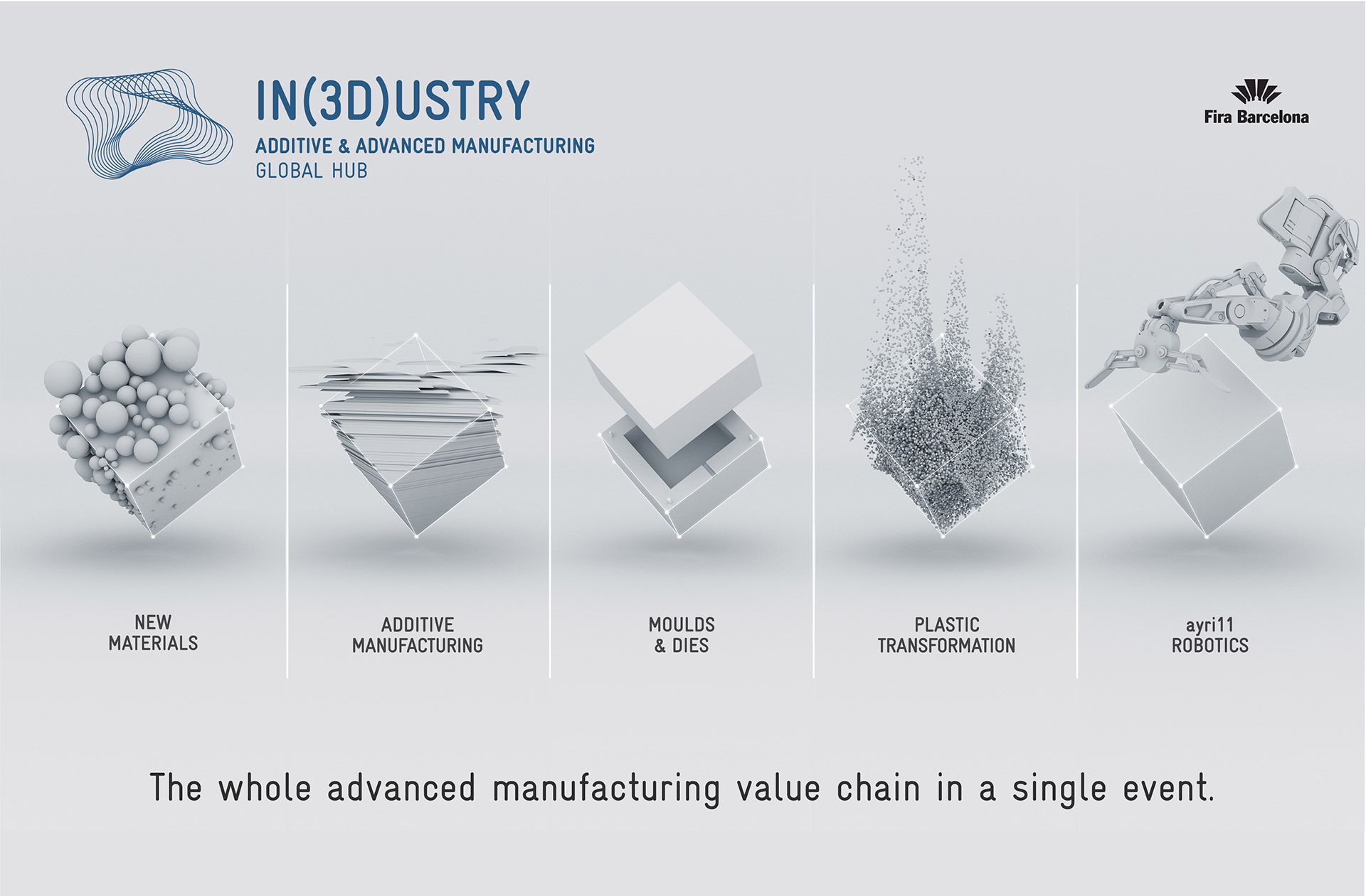 IN(3D)USTRY
ADDITIVE & ADVANCED MANUFACTURING
GLOBAL HUB

Fira Barcelona

NEW MATERIALS

ADDITIVE MANUFACTURING

MOULDS & DIES

PLASTIC TRANSFORMATION

ayri11 ROBOTICS

The whole advanced manufacturing value chain in a single event.